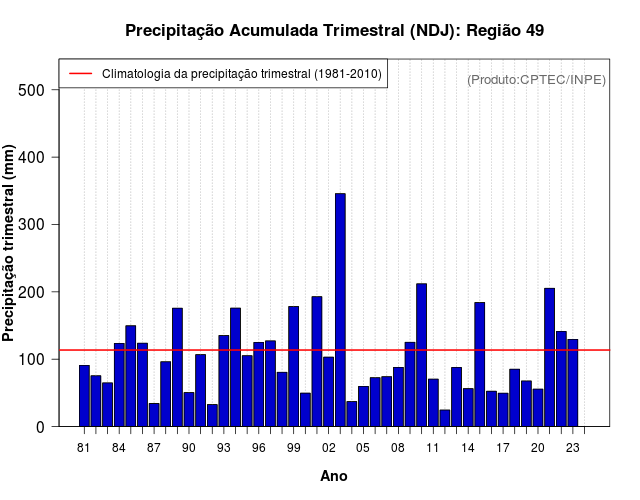 Precipitação Acumulada Trimestral (NDJ): Região 49

Climatologia da precipitação trimestral (1981-2010)

(Produto:CPTEC/INPE)

Precipitação trimestral (mm)

500
400
300
200
100
0

81 84 87 90 93 96 99 02 05 08 11 14 17 20 23

Ano